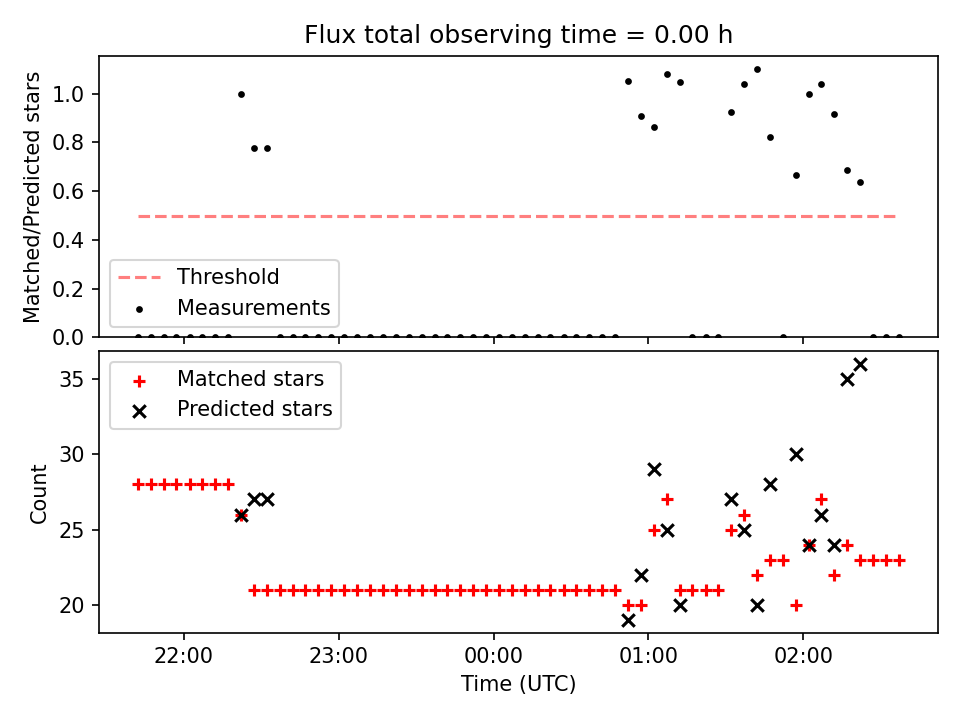 Flux total observing time = 0.00 h

Matched/Predicted stars

1.0
0.8
0.6
0.4
0.2
0.0

Threshold
Measurements

Matched stars
Predicted stars

Count

35
30
25
20

22:00
23:00
00:00
01:00
02:00

Time (UTC)